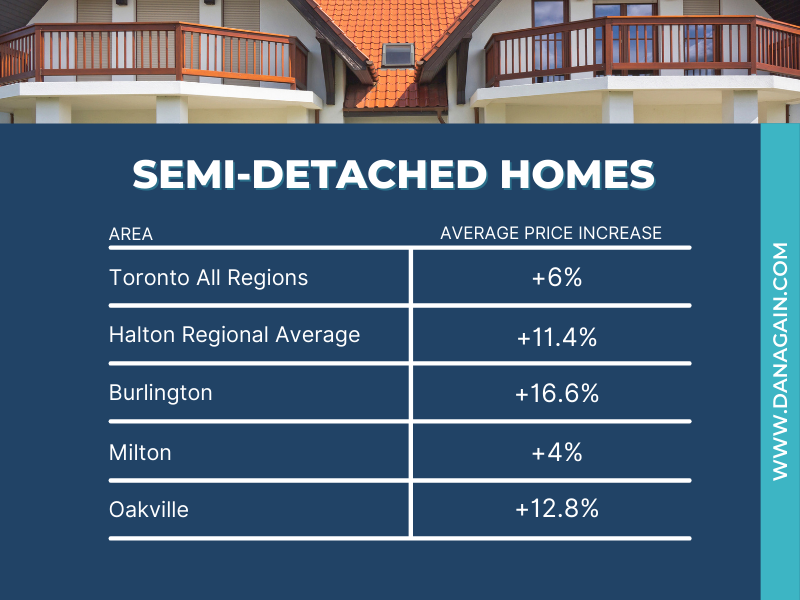 SEMI-DETACHED HOMES

| AREA | AVERAGE PRICE INCREASE |
|---|---|
| Toronto All Regions | +6% |
| Halton Regional Average | +11.4% |
| Burlington | +16.6% |
| Milton | +4% |
| Oakville | +12.8% |

WWW.DANAGAIN.COM